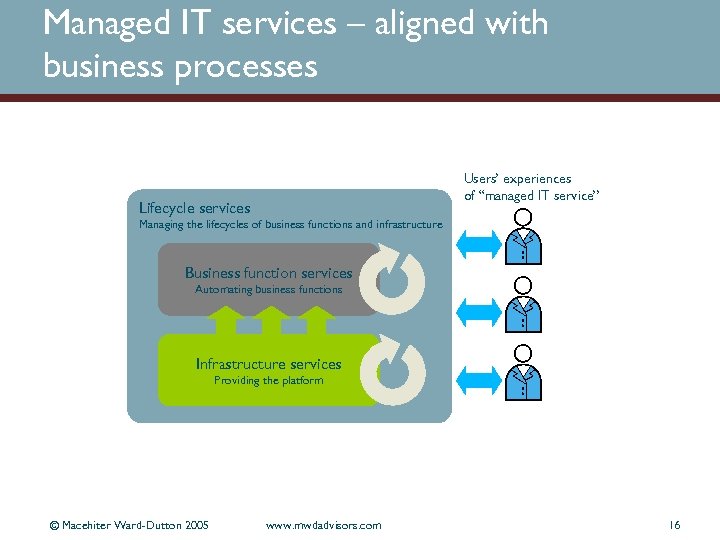 Managed IT services – aligned with business processes

Users' experiences of "managed IT service"

Lifecycle services
Managing the lifecycles of business functions and infrastructure

Business function services
Automating business functions

Infrastructure services
Providing the platform

© Macehiter Ward-Dutton 2005

www.mwdadvisors.com

16